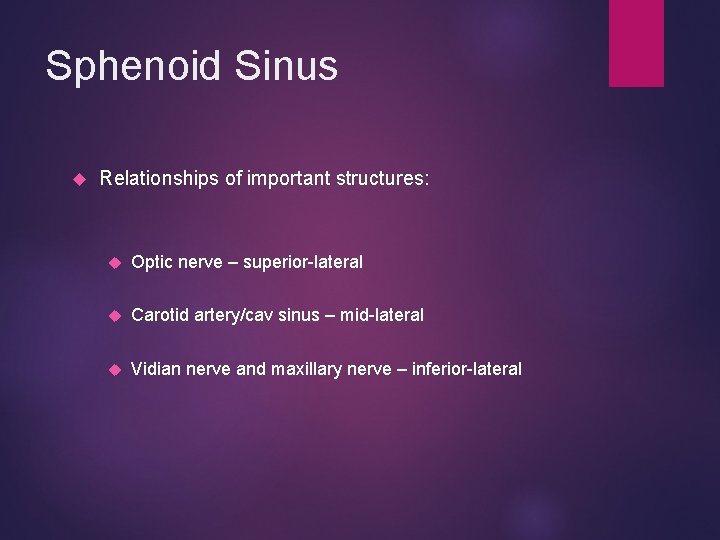 Sphenoid Sinus

Relationships of important structures:

Optic nerve – superior-lateral

Carotid artery/cav sinus – mid-lateral

Vidian nerve and maxillary nerve – inferior-lateral